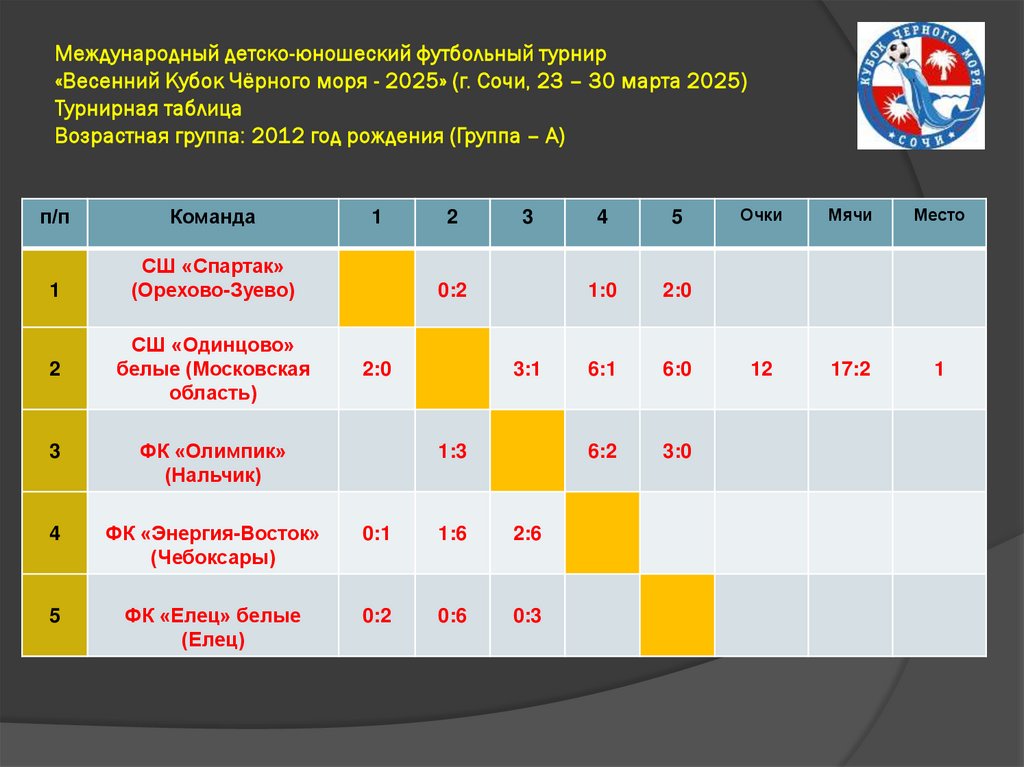 Международный детско-юношеский футбольный турнир
«Весенний Кубок Чёрного моря - 2025» (г. Сочи, 23 – 30 марта 2025)
Турнирная таблица
Возрастная группа: 2012 год рождения (Группа – А)

КУБОК ЧЕРНОГО МОРЯ
СОЧИ

| п/п | Команда | 1 | 2 | 3 | 4 | 5 | Очки | Мячи | Место |
|---|---|---|---|---|---|---|---|---|---|
| 1 | СШ «Спартак» (Орехово-Зуево) | | 0:2 | | 1:0 | 2:0 | | | |
| 2 | СШ «Одинцово» белые (Московская область) | 2:0 | | 3:1 | 6:1 | 6:0 | 12 | 17:2 | 1 |
| 3 | ФК «Олимпик» (Нальчик) | | 1:3 | | 6:2 | 3:0 | | | |
| 4 | ФК «Энергия-Восток» (Чебоксары) | 0:1 | 1:6 | 2:6 | | | | | |
| 5 | ФК «Елец» белые (Елец) | 0:2 | 0:6 | 0:3 | | | | | |